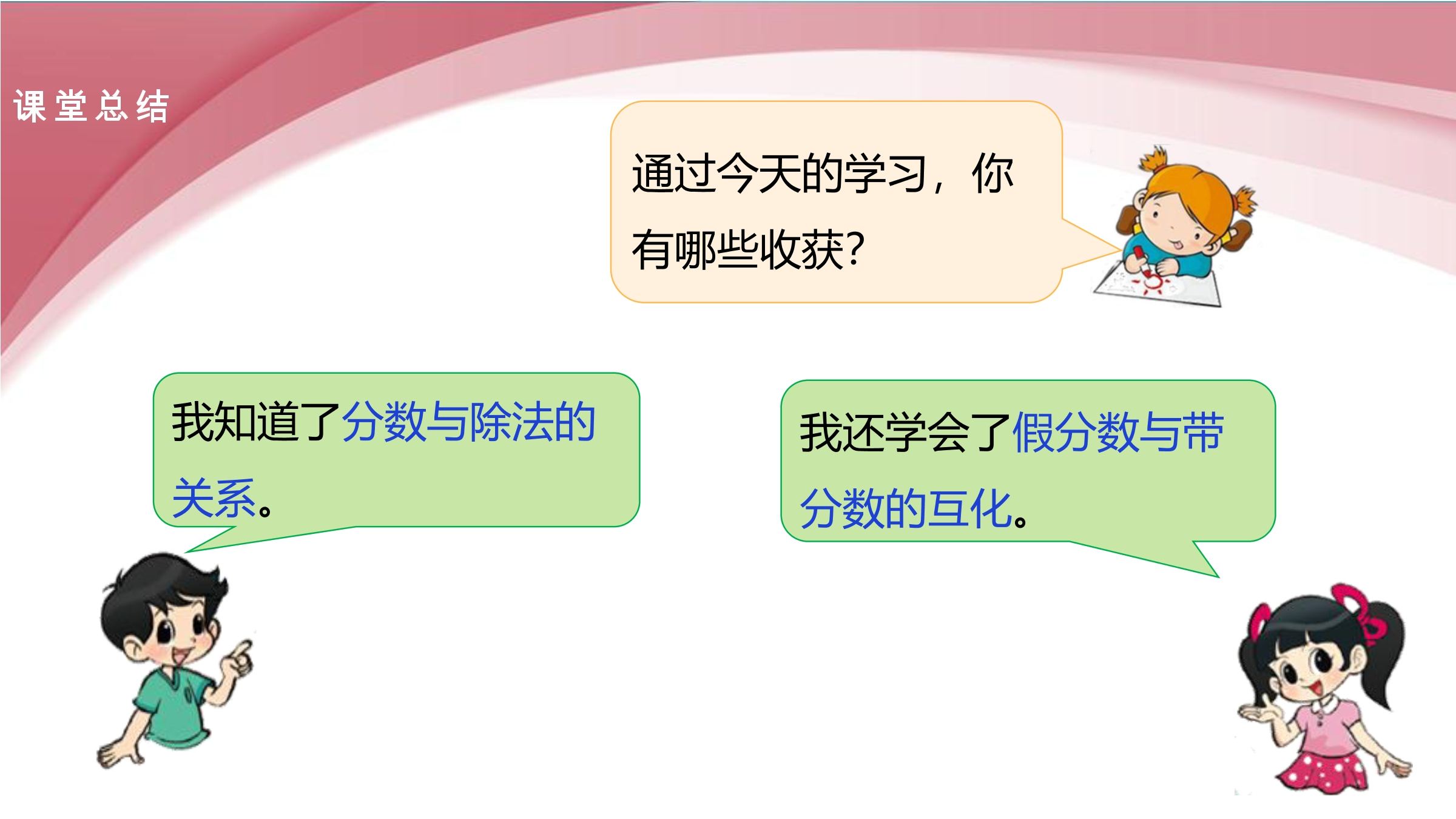 课堂总结

通过今天的学习，你有哪些收获?

我知道了分数与除法的关系。

我还学会了假分数与带分数的互化。